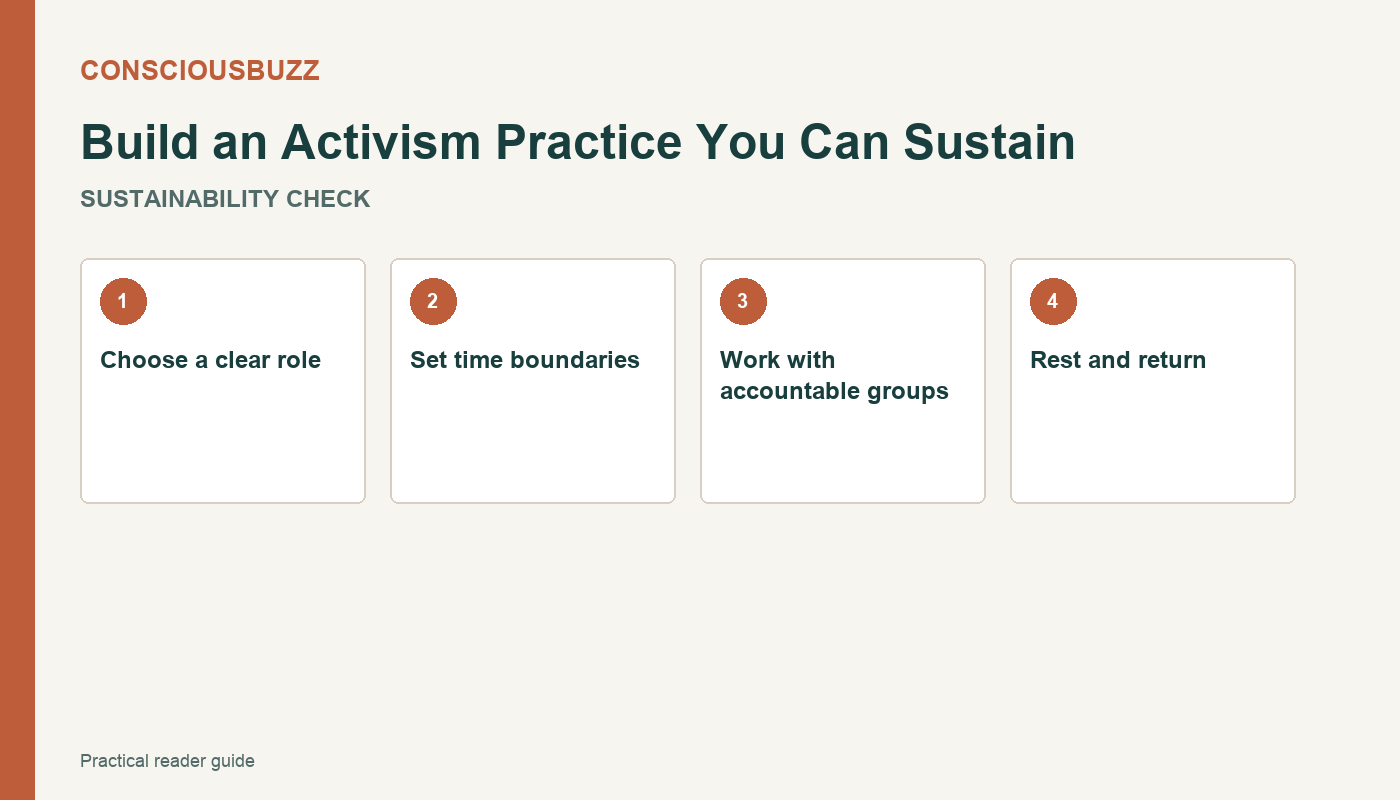 CONSCIOUSBUZZ

Build an Activism Practice You Can Sustain

SUSTAINABILITY CHECK

1

Choose a clear role

2

Set time boundaries

3

Work with accountable groups

4

Rest and return

Practical reader guide